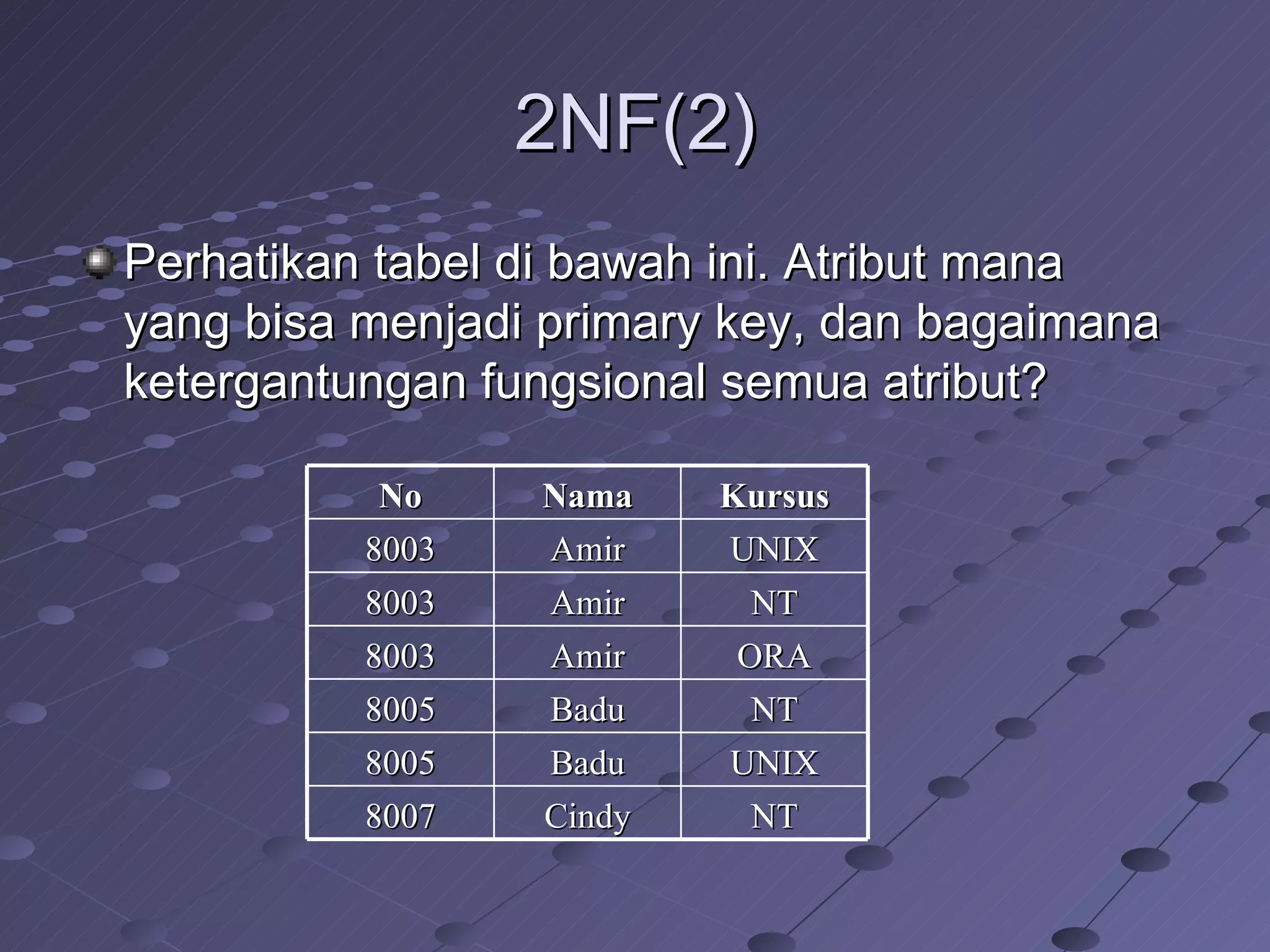 2NF(2)

Perhatikan tabel di bawah ini. Atribut mana yang bisa menjadi primary key, dan bagaimana ketergantungan fungsional semua atribut?

| No | Nama | Kursus |
|---|---|---|
| 8003 | Amir | UNIX |
| 8003 | Amir | NT |
| 8003 | Amir | ORA |
| 8005 | Badu | NT |
| 8005 | Badu | UNIX |
| 8007 | Cindy | NT |